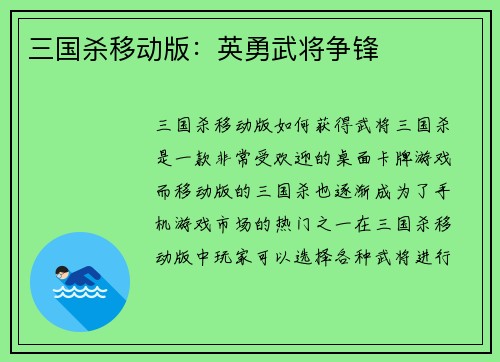 三国杀移动版：英勇武将争锋

三国杀移动版如何获得武将三国杀是一款非常受欢迎的桌面卡牌游戏而移动版的三国杀也逐渐成为了手机游戏市场的热门之一在三国杀移动版中玩家可以选择各种武将进行